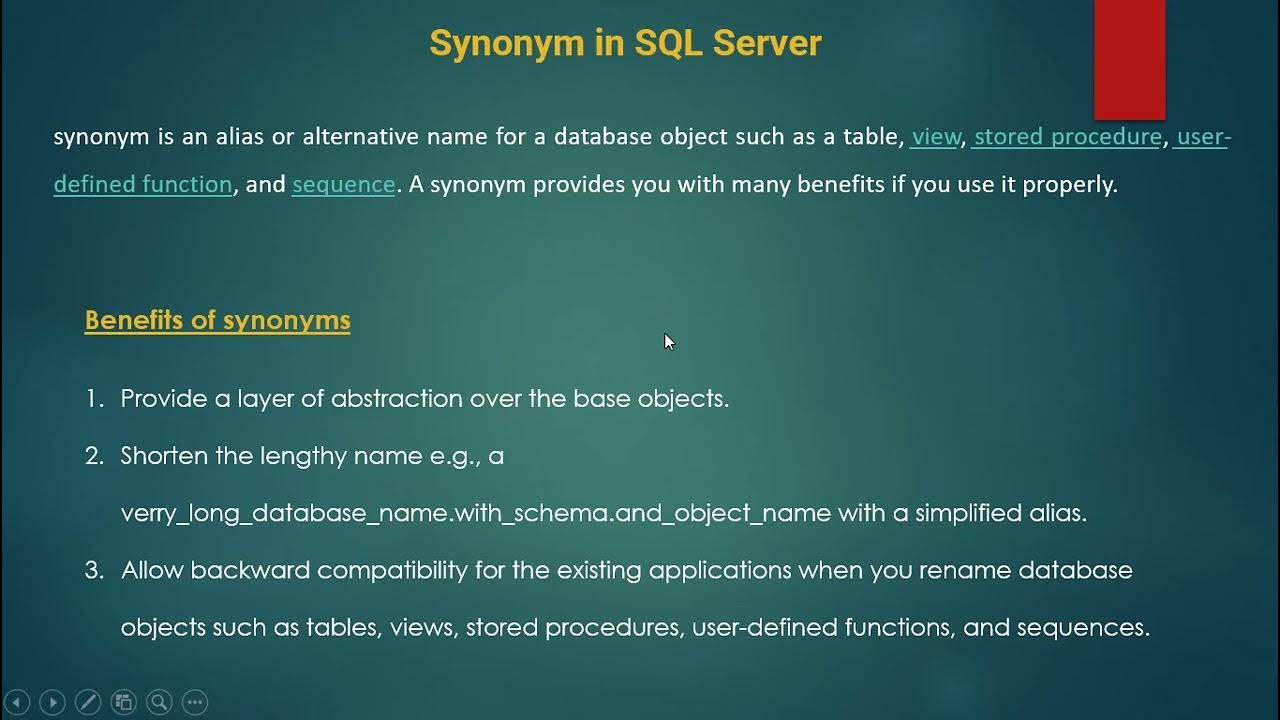 Synonym in SQL Server

synonym is an alias or alternative name for a database object such as a table, view, stored procedure, user-defined function, and sequence. A synonym provides you with many benefits if you use it properly.

Benefits of synonyms

1. Provide a layer of abstraction over the base objects.
2. Shorten the lengthy name e.g., a verry_long_database_name.with_schema.and_object_name with a simplified alias.
3. Allow backward compatibility for the existing applications when you rename database objects such as tables, views, stored procedures, user-defined functions, and sequences.